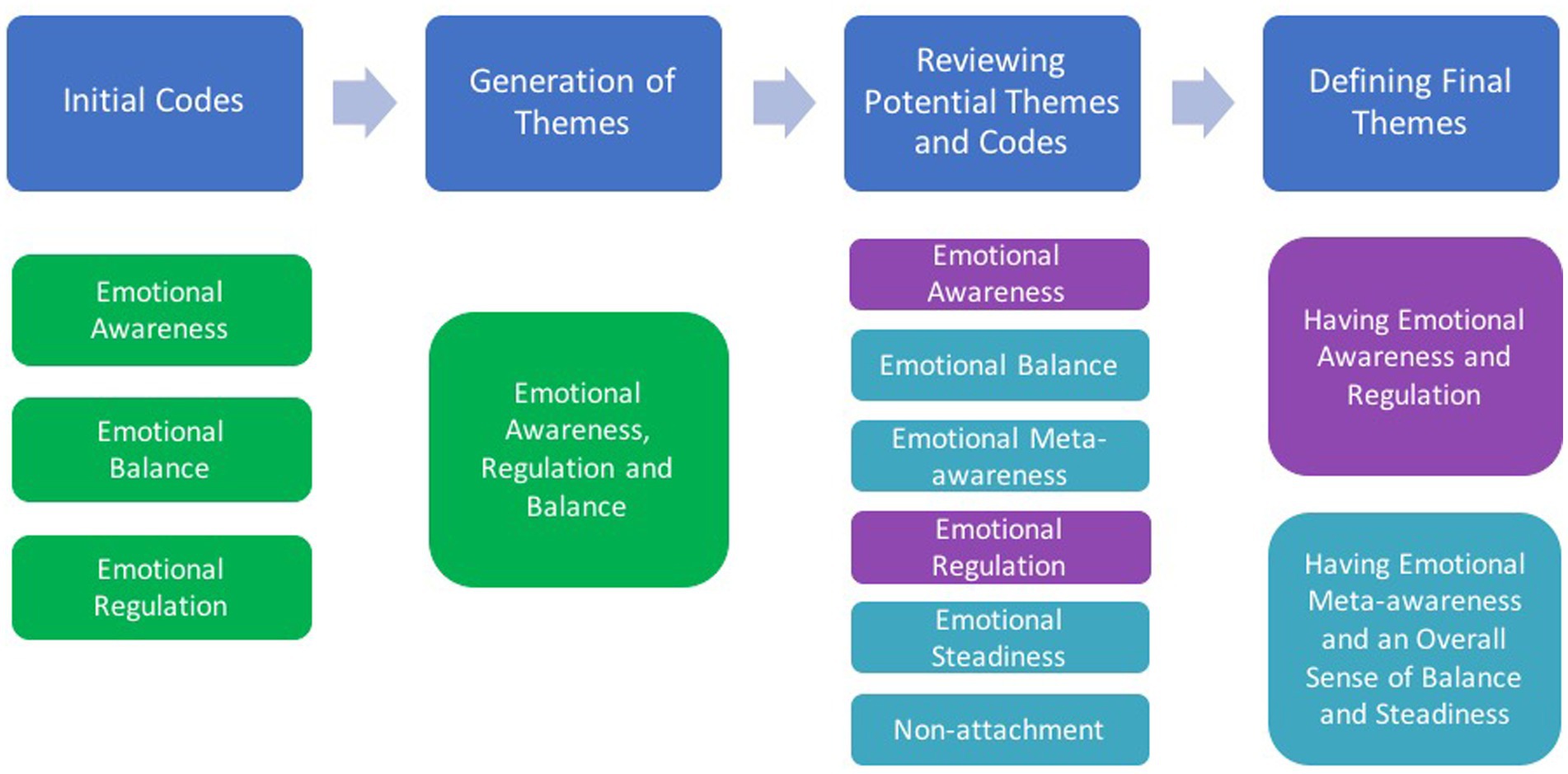 Initial Codes

Generation of Themes

Reviewing Potential Themes and Codes

Defining Final Themes

Emotional Awareness

Emotional Balance

Emotional Regulation

Emotional Awareness, Regulation and Balance

Emotional Awareness

Emotional Balance

Emotional Meta-awareness

Emotional Regulation

Emotional Steadiness

Non-attachment

Having Emotional Awareness and Regulation

Having Emotional Meta-awareness and an Overall Sense of Balance and Steadiness